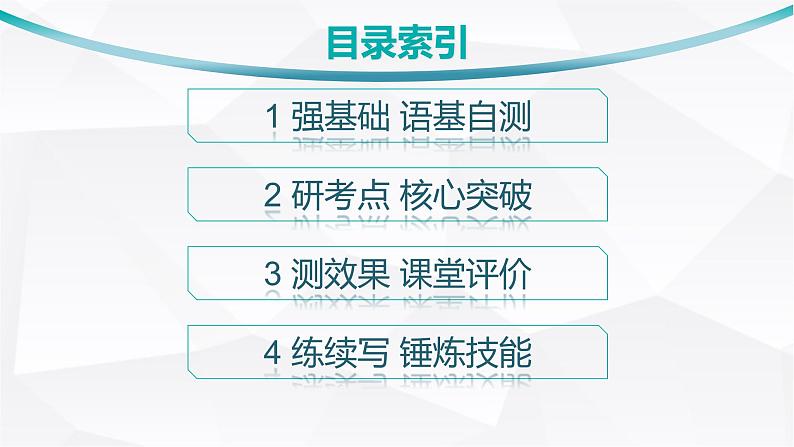 目录索引

1 强基础 语基自测

2 研考点 核心突破

3 测效果 课堂评价

4 练续写 锤炼技能